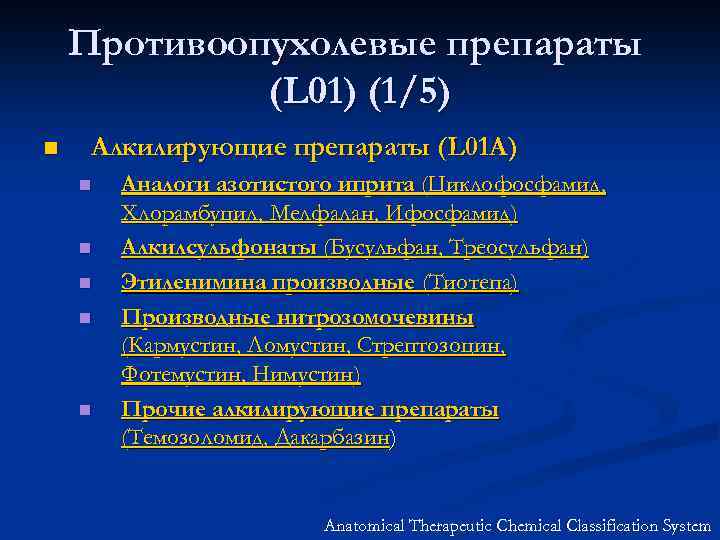 Противоопухолевые препараты (L01) (1/5)

Алкилирующие препараты (L01A)

Аналоги азотистого иприта (Циклофосфамид, Хлорамбуцил, Мелфалан, Ифосфамид)

Алкилсульфонаты (Бусульфан, Треосульфан)

Этиленимина производные (Тиотепа)

Производные нитрозомочевины (Кармустин, Ломустин, Стрептозоцин, Фотемустин, Нимустин)

Прочие алкилирующие препараты (Темозоломид, Дакарбазин)

Anatomical Therapeutic Chemical Classification System